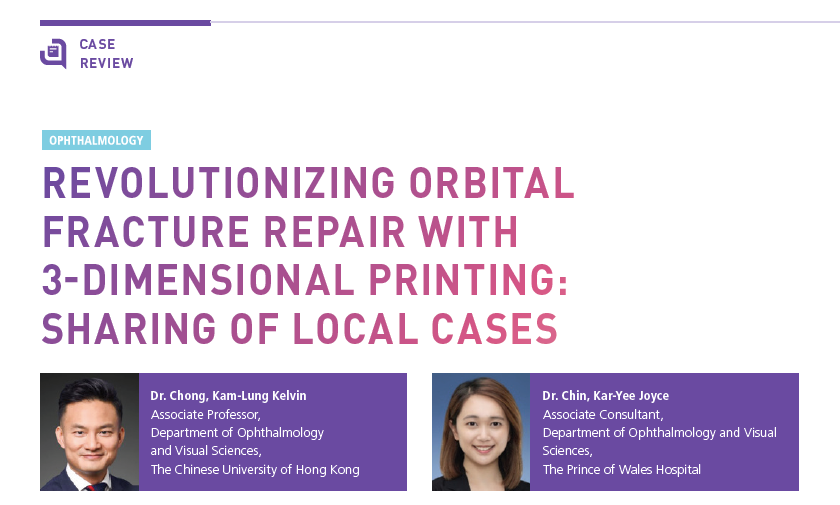 CASE
REVIEW

OPHTHALMOLOGY

REVOLUTIONIZING ORBITAL FRACTURE REPAIR WITH 3-DIMENSIONAL PRINTING: SHARING OF LOCAL CASES

Dr. Chong, Kam-Lung Kelvin
Associate Professor,
Department of Ophthalmology and Visual Sciences,
The Chinese University of Hong Kong

Dr. Chin, Kar-Yee Joyce
Associate Consultant,
Department of Ophthalmology and Visual Sciences,
The Prince of Wales Hospital